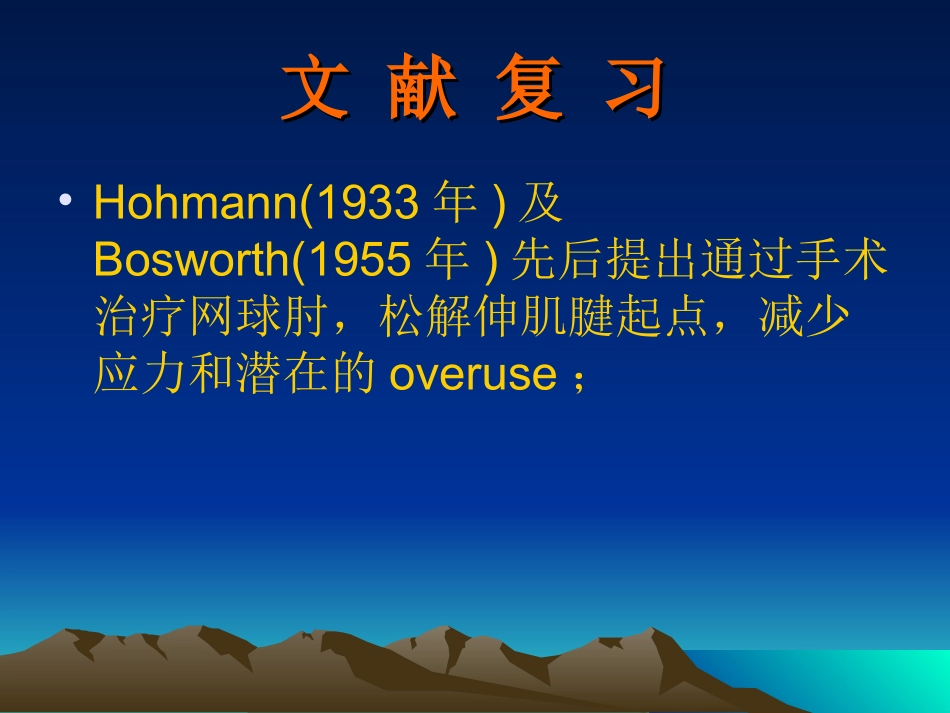 文 献 复 习

• Hohmann(1933 年 ) 及 Bosworth(1955 年 ) 先后提出通过手术治疗网球肘，松解伸肌腱起点，减少应力和潜在的 overuse ；